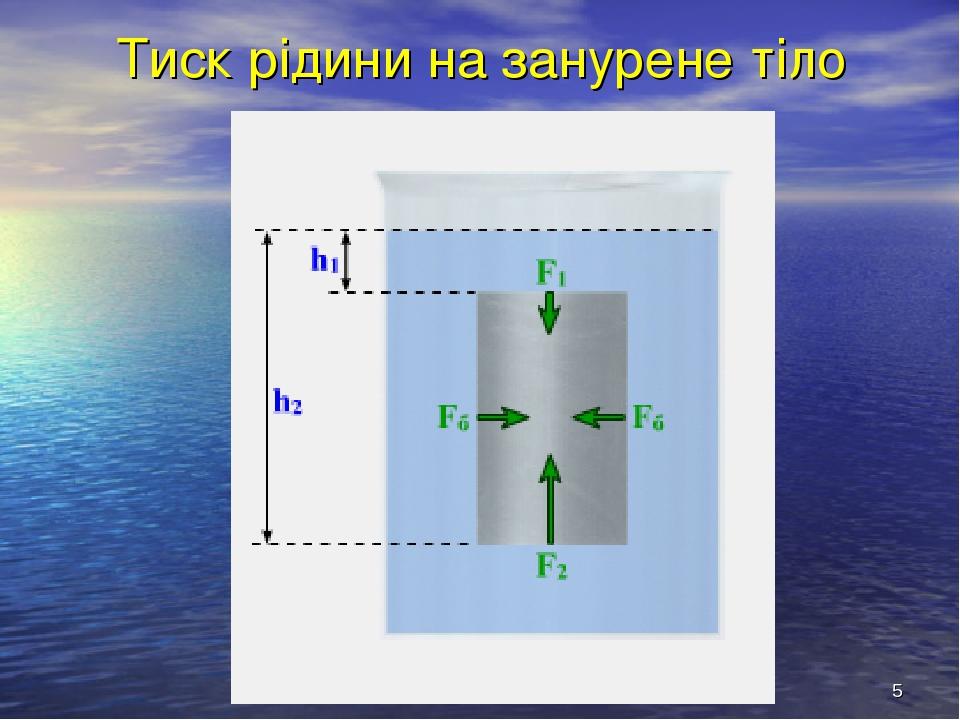 Тиск рідини на занурене тіло

$h_1$

$F_1$

$h_2$

$F_б$

$F_б$

$F_2$

5